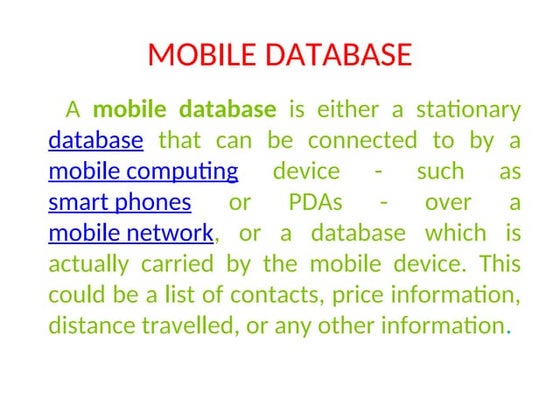 MOBILE DATABASE

A mobile database is either a stationary database that can be connected to by a mobile computing device - such as smart phones or PDAs - over a mobile network, or a database which is actually carried by the mobile device. This could be a list of contacts, price information, distance travelled, or any other information.